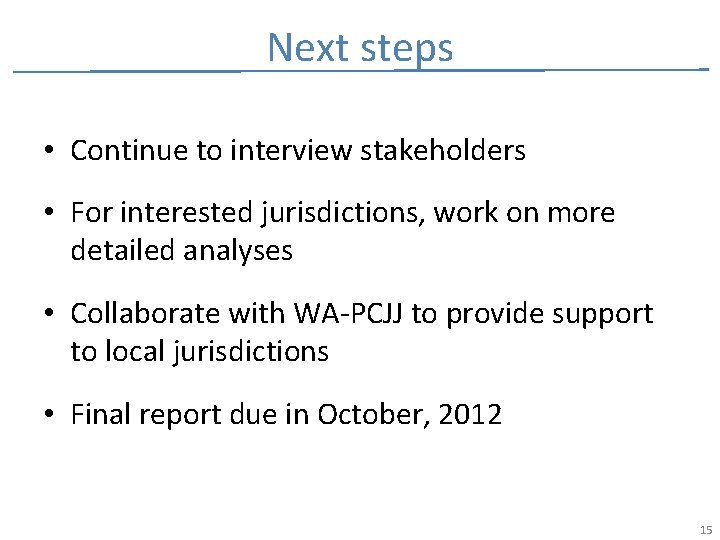 Next steps

• Continue to interview stakeholders

• For interested jurisdictions, work on more detailed analyses

• Collaborate with WA-PCJJ to provide support to local jurisdictions

• Final report due in October, 2012

15